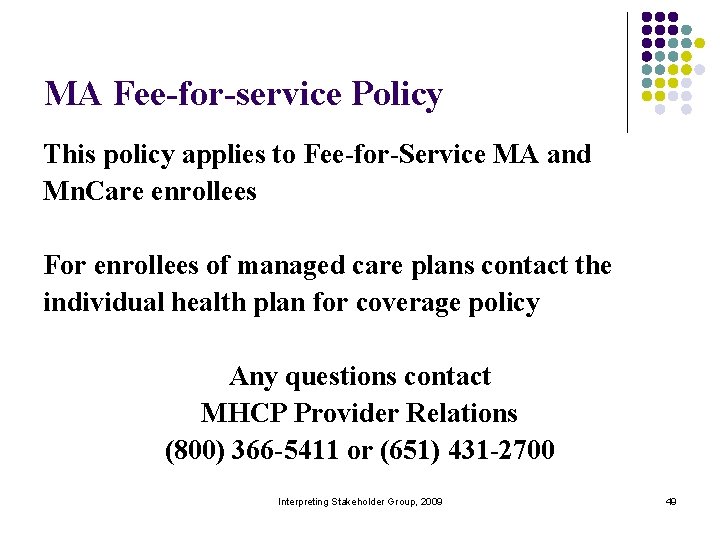 MA Fee-for-service Policy

This policy applies to Fee-for-Service MA and MnCare enrollees

For enrollees of managed care plans contact the individual health plan for coverage policy

Any questions contact
MHCP Provider Relations
(800) 366-5411 or (651) 431-2700

Interpreting Stakeholder Group, 2009

49